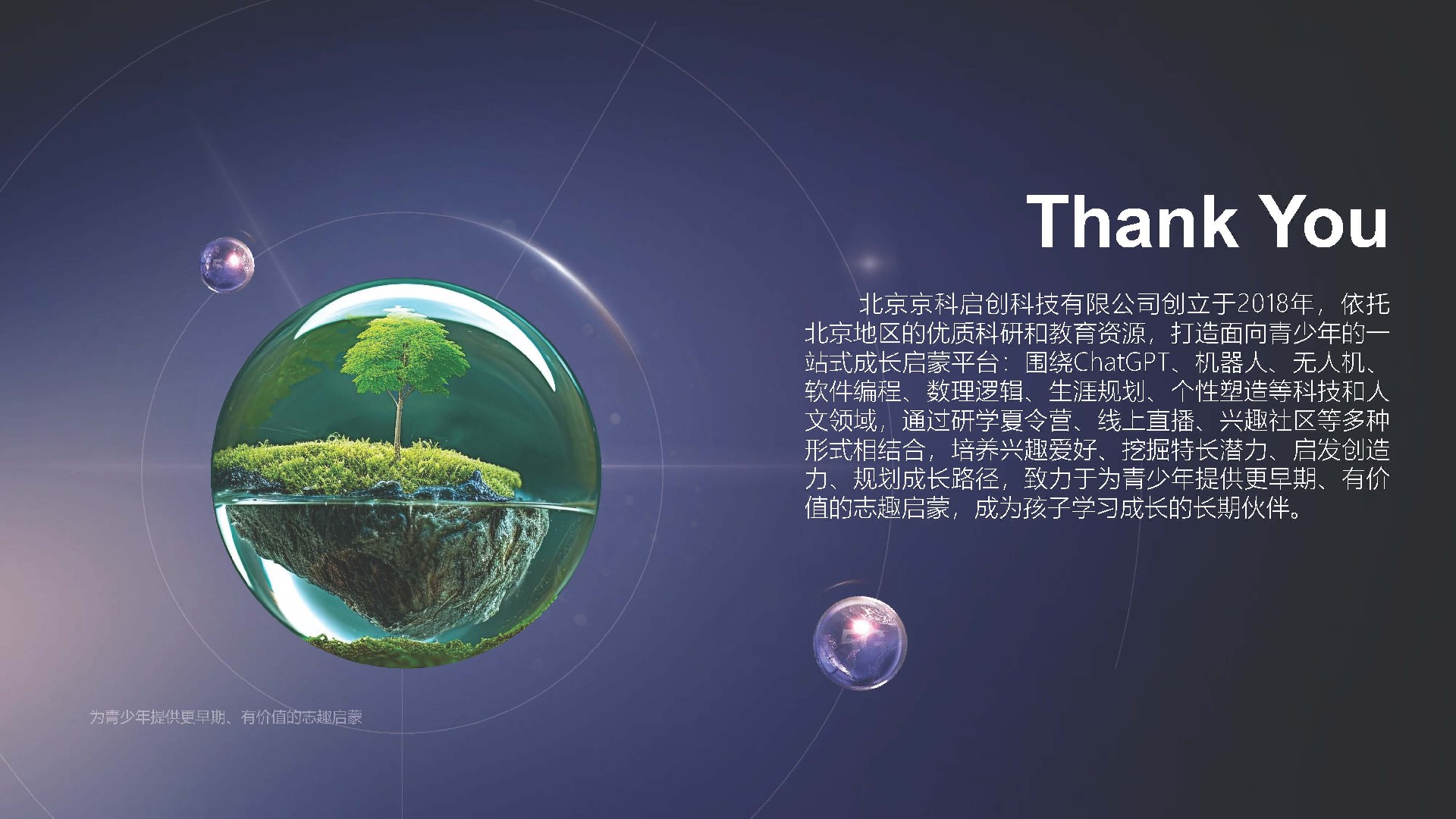 Thank You

北京京科启创科技有限公司创立于2018年，依托北京地区的优质科研和教育资源，打造面向青少年的一站式成长启蒙平台：围绕ChatGPT、机器人、无人机、软件编程、数理逻辑、生涯规划、个性塑造等科技和人文领域，通过研学夏令营、线上直播、兴趣社区等多种形式相结合，培养兴趣爱好、挖掘特长潜力、启发创造力、规划成长路径，致力于为青少年提供更早期、有价值的志趣启蒙，成为孩子学习成长的长期伙伴。

为青少年提供更早期、有价值的志趣启蒙